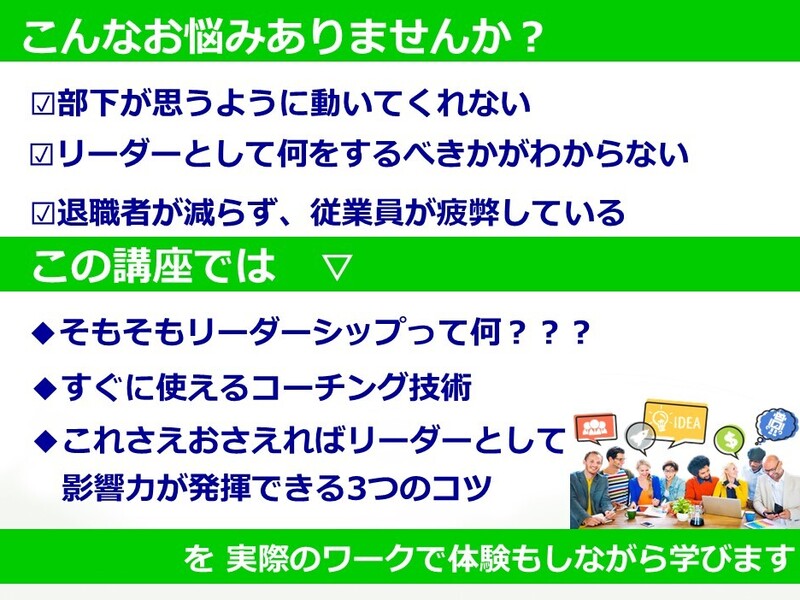 こんなお悩みありませんか？

☑部下が思うように動いてくれない
☑リーダーとして何をするべきかがわからない
☑退職者が減らず、従業員が疲弊している

この講座では　▽

◆そもそもリーダーシップって何？？？
◆すぐに使えるコーチング技術
◆これさえおさえればリーダーとして影響力が発揮できる3つのコツ

IDEA

を 実際のワークで体験もしながら学びます